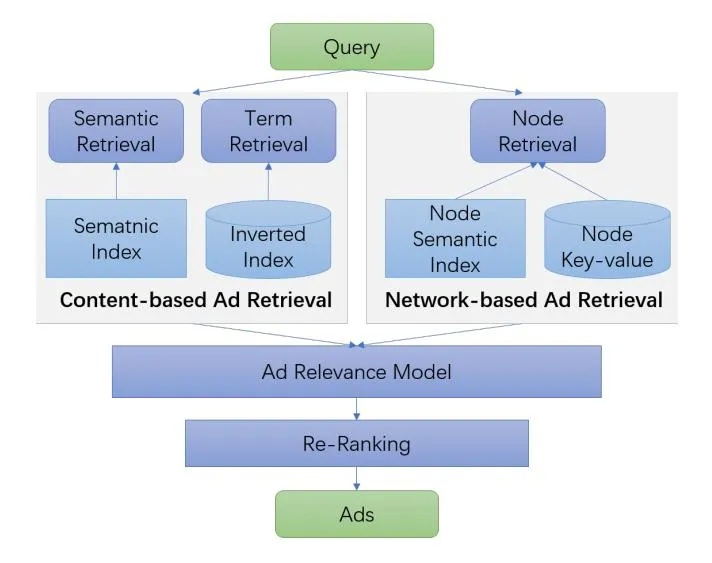 Query

Semantic Retrieval

Term Retrieval

Sematnic Index

Inverted Index

Content-based Ad Retrieval

Node Retrieval

Node Semantic Index

Node Key-value

Network-based Ad Retrieval

Ad Relevance Model

Re-Ranking

Ads